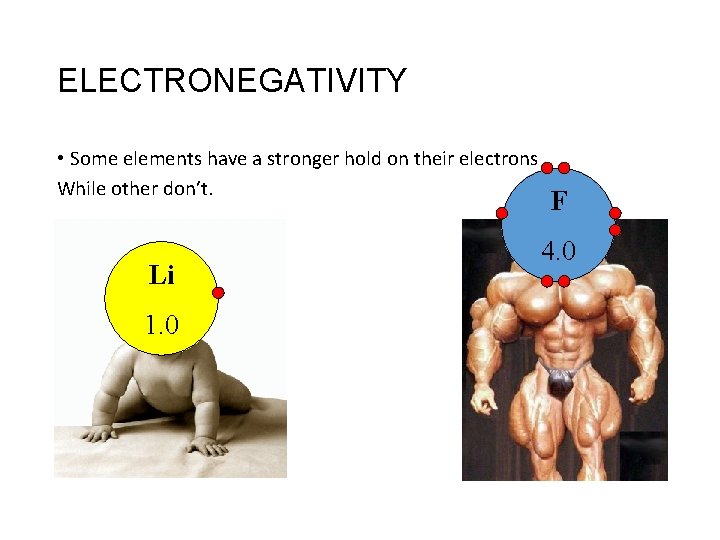 ELECTRONEGATIVITY

• Some elements have a stronger hold on their electrons While other don't.

Li
1.0

F
4.0